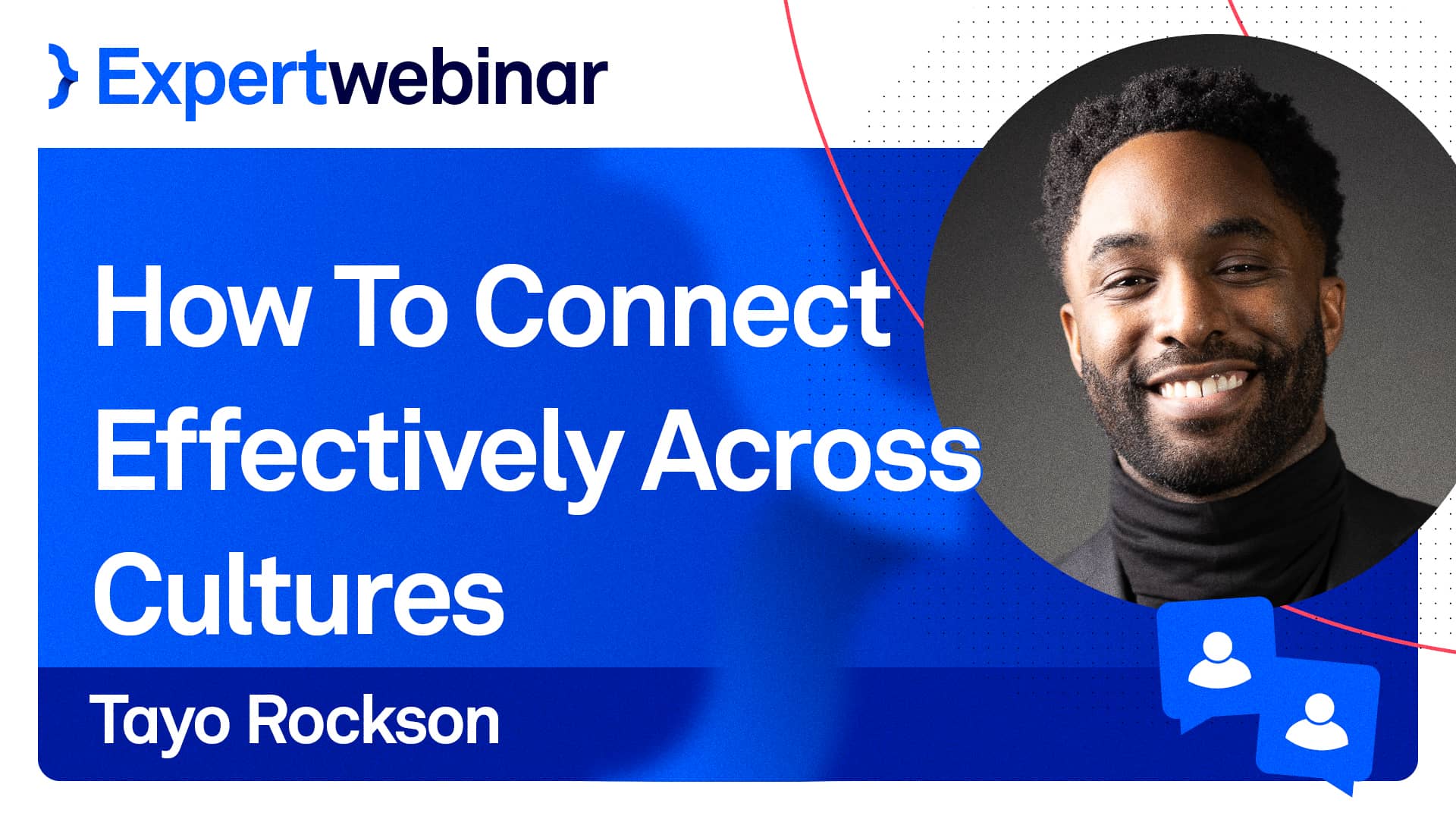 Expertwebinar

How To Connect Effectively Across Cultures

Tayo Rockson